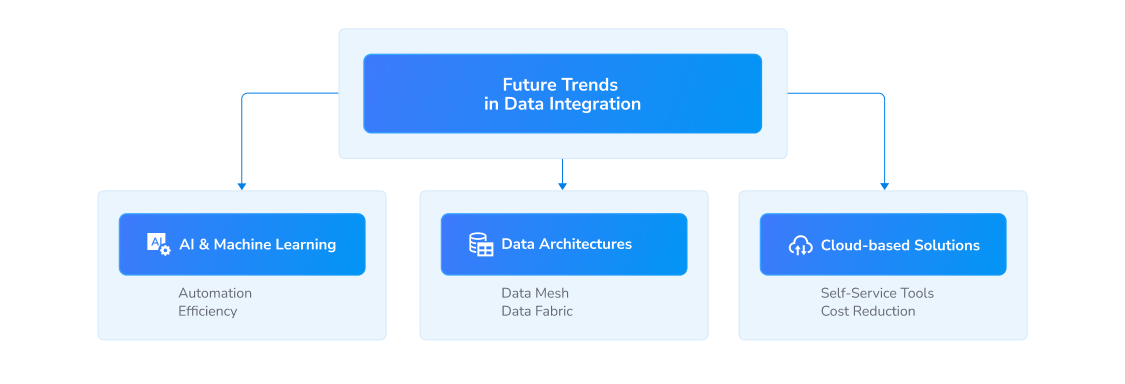 Future Trends
in Data Integration

AI & Machine Learning

Automation
Efficiency

Data Architectures

Data Mesh
Data Fabric

Cloud-based Solutions

Self-Service Tools
Cost Reduction